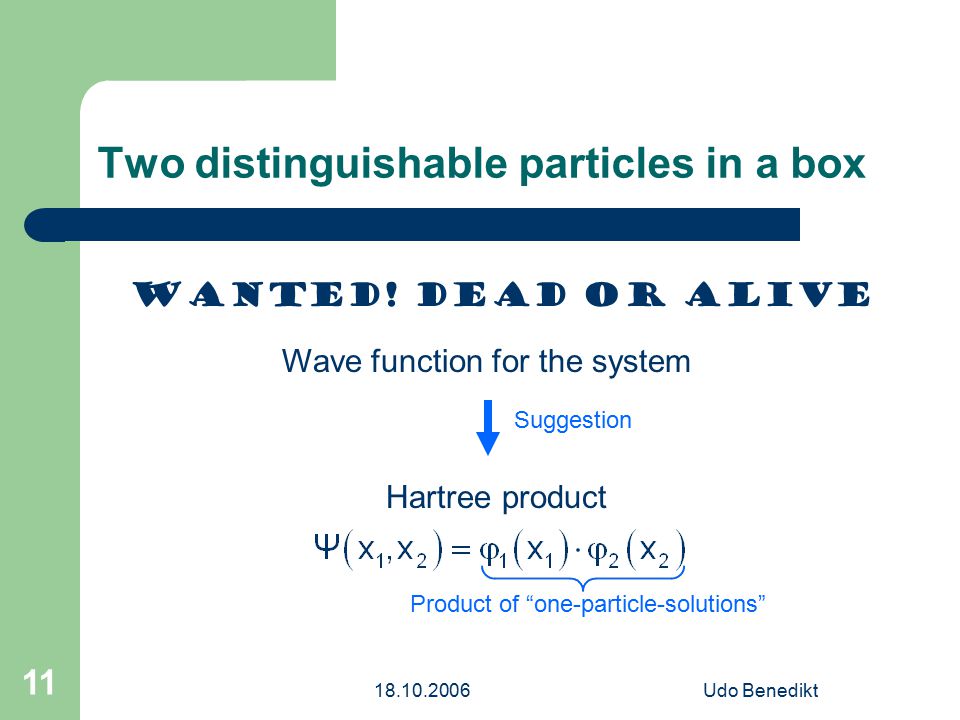 Two distinguishable particles in a box

WANTED! DEAD OR ALIVE

Wave function for the system

Suggestion

Hartree product

$\Psi(x_1, x_2) = \varphi_1(x_1) \cdot \varphi_2(x_2)$

Product of “one-particle-solutions”

11

18.10.2006

Udo Benedikt